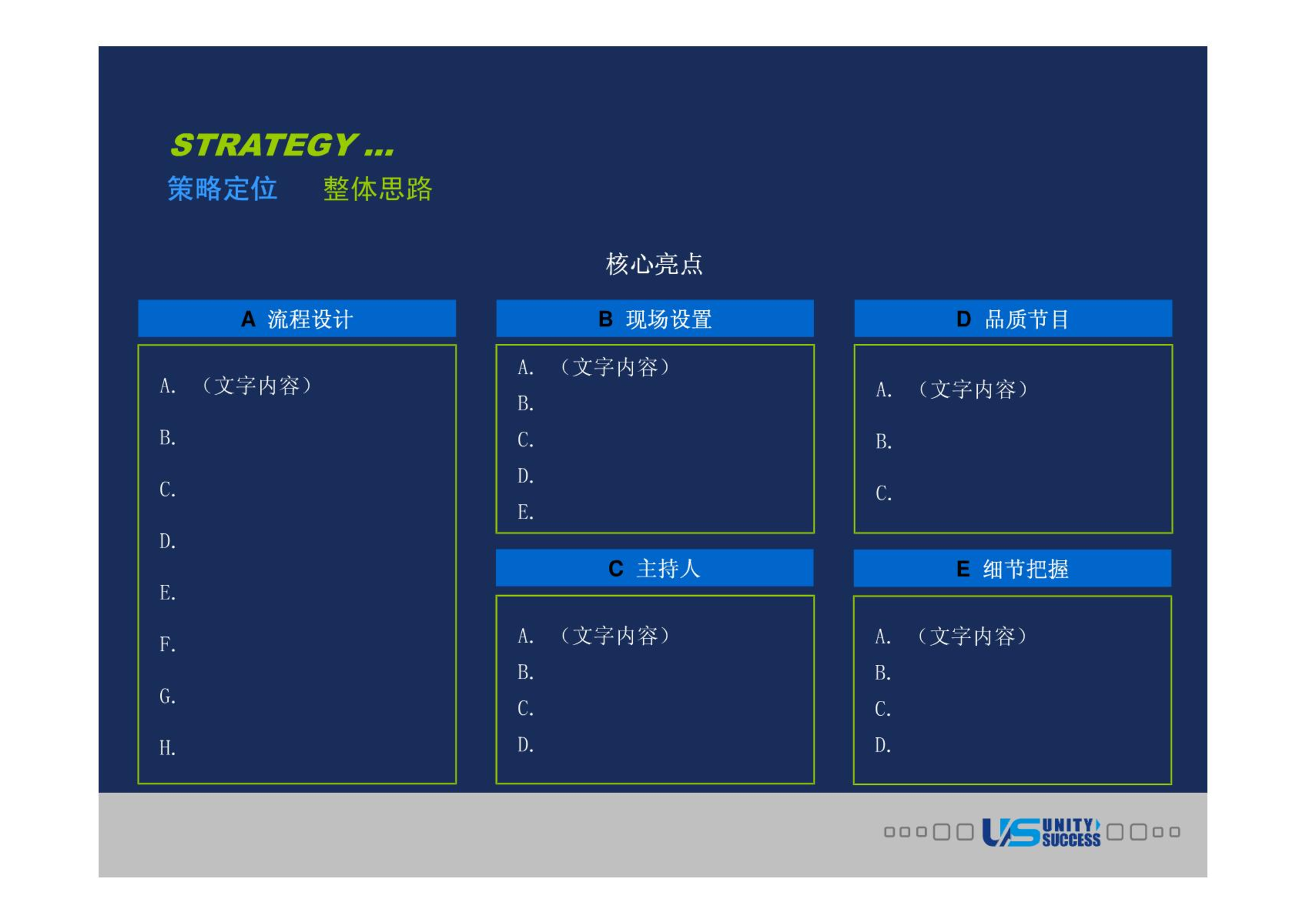 STRATEGY ...

策略定位 整体思路

核心亮点

A 流程设计

A. （文字内容）
B.
C.
D.
E.
F.
G.
H.

B 现场设置

A. （文字内容）
B.
C.
D.
E.

C 主持人

A. （文字内容）
B.
C.
D.

D 品质节目

A. （文字内容）
B.
C.

E 细节把握

A. （文字内容）
B.
C.
D.

US UNITY SUCCESS